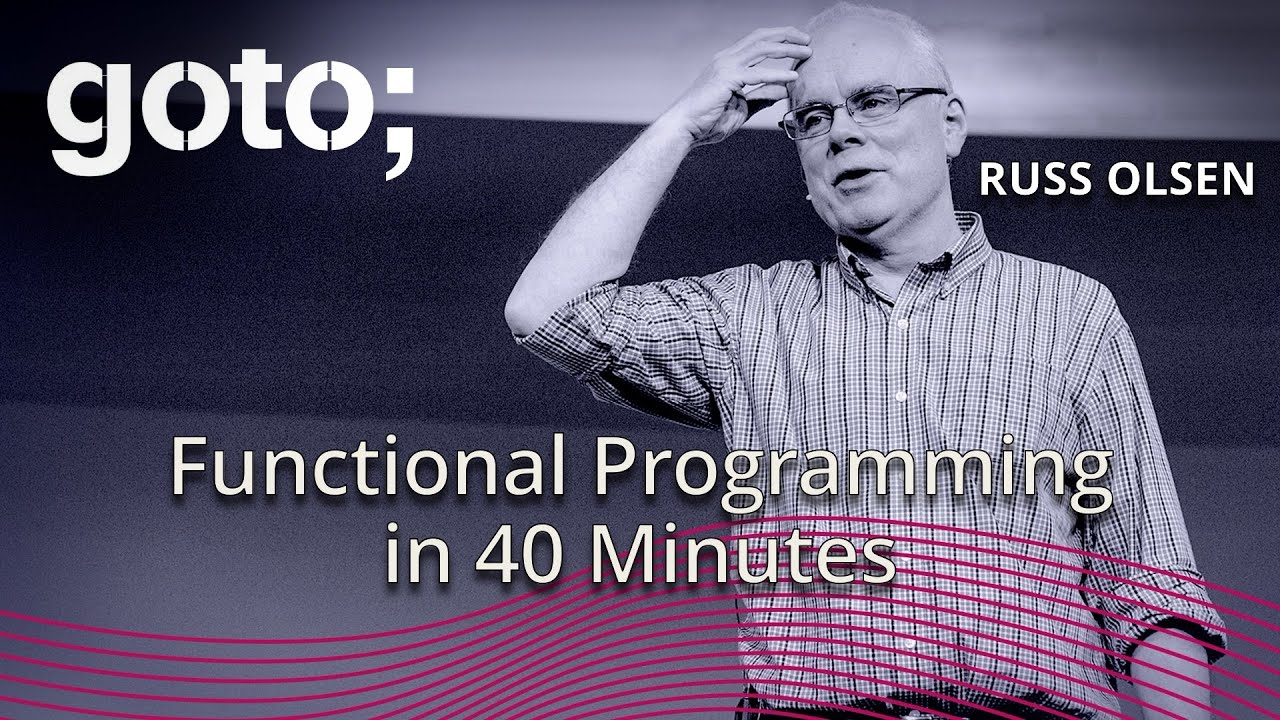 goto;

RUSS OLSEN

Functional Programming in 40 Minutes